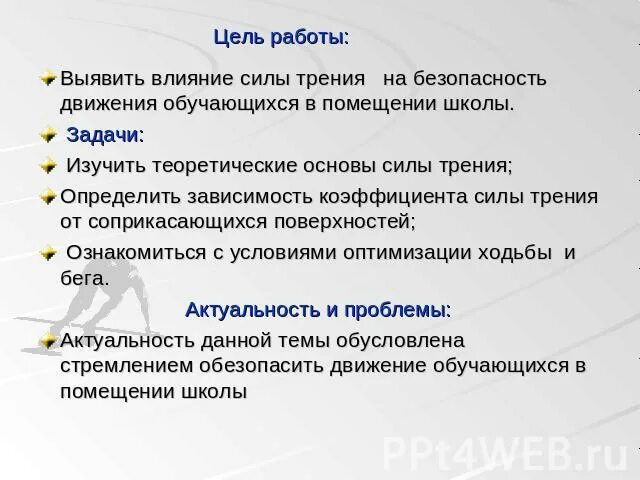 Цель работы:

Выявить влияние силы трения на безопасность движения обучающихся в помещении школы.

Задачи:

Изучить теоретические основы силы трения;

Определить зависимость коэффициента силы трения от соприкасающихся поверхностей;

Ознакомиться с условиями оптимизации ходьбы и бега.

Актуальность и проблемы:

Актуальность данной темы обусловлена стремлением обезопасить движение обучающихся в помещении школы

PPt4WEB.ru